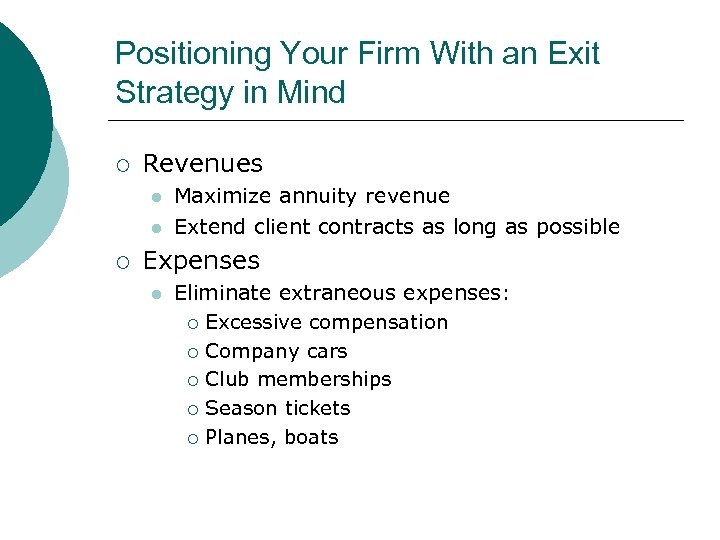 Positioning Your Firm With an Exit Strategy in Mind

- Revenues
  - Maximize annuity revenue
  - Extend client contracts as long as possible
- Expenses
  - Eliminate extraneous expenses:
    - Excessive compensation
    - Company cars
    - Club memberships
    - Season tickets
    - Planes, boats